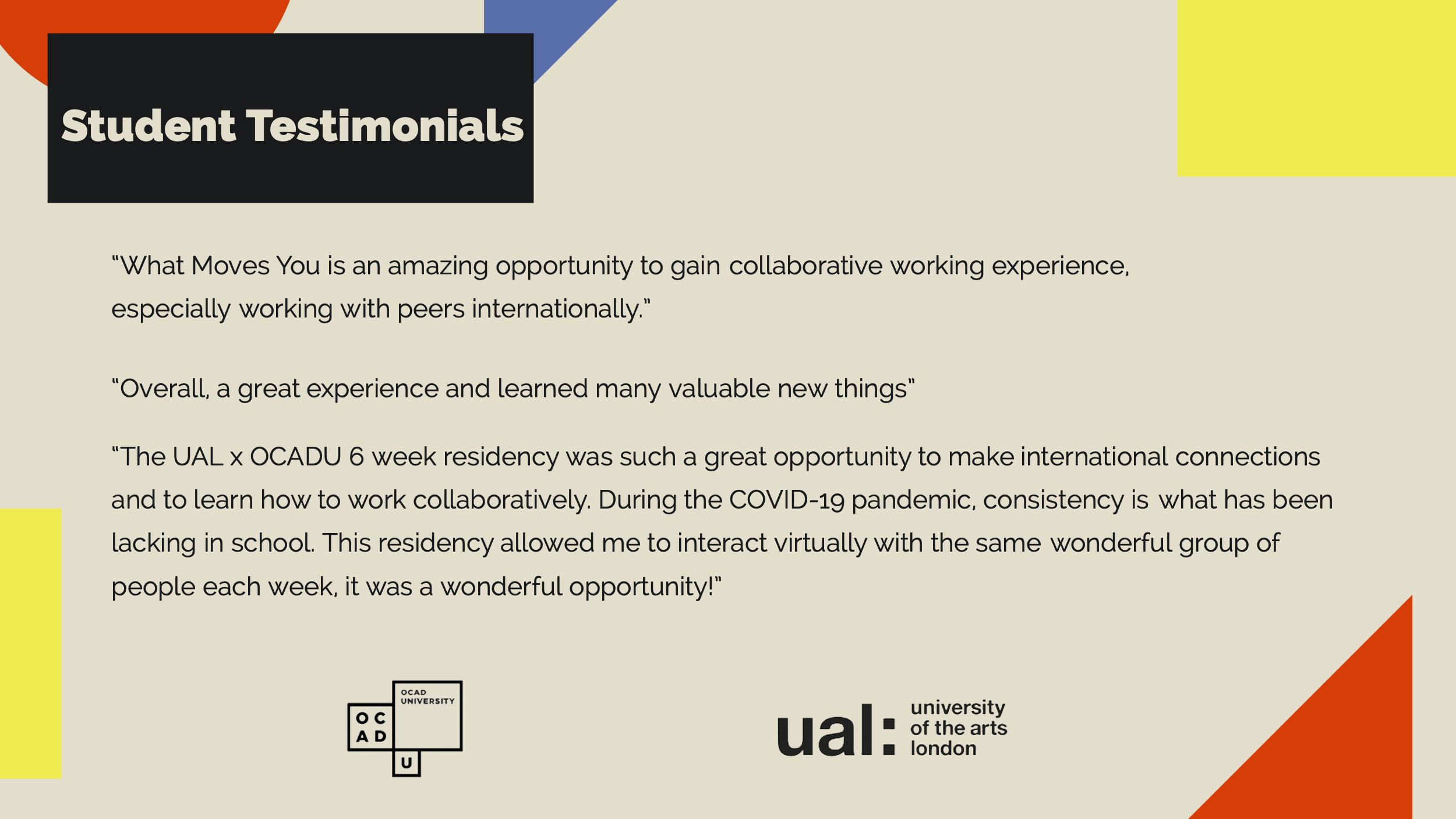 Student Testimonials

“What Moves You is an amazing opportunity to gain collaborative working experience, especially working with peers internationally.”

“Overall, a great experience and learned many valuable new things”

“The UAL x OCADU 6 week residency was such a great opportunity to make international connections and to learn how to work collaboratively. During the COVID-19 pandemic, consistency is what has been lacking in school. This residency allowed me to interact virtually with the same wonderful group of people each week, it was a wonderful opportunity!”

OCAD UNIVERSITY
O C
A D
U

ual: university of the arts london